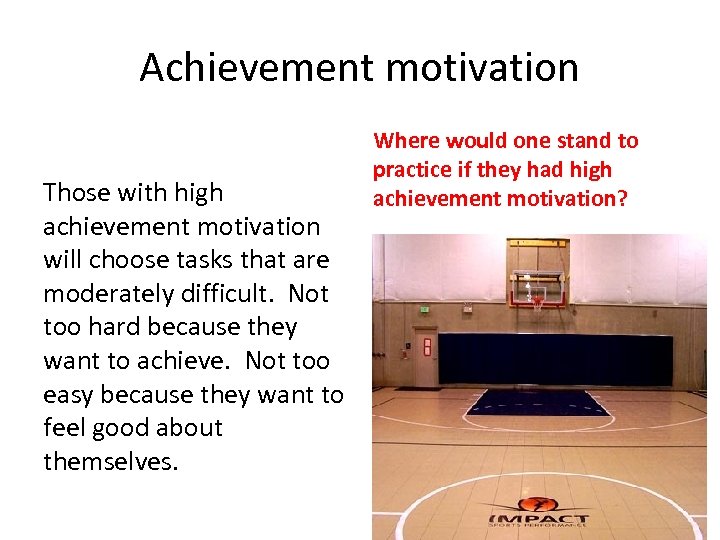 Achievement motivation

Those with high achievement motivation will choose tasks that are moderately difficult.  Not too hard because they want to achieve.  Not too easy because they want to feel good about themselves.

Where would one stand to practice if they had high achievement motivation?

IMPACT
SPORTS PERFORMANCE